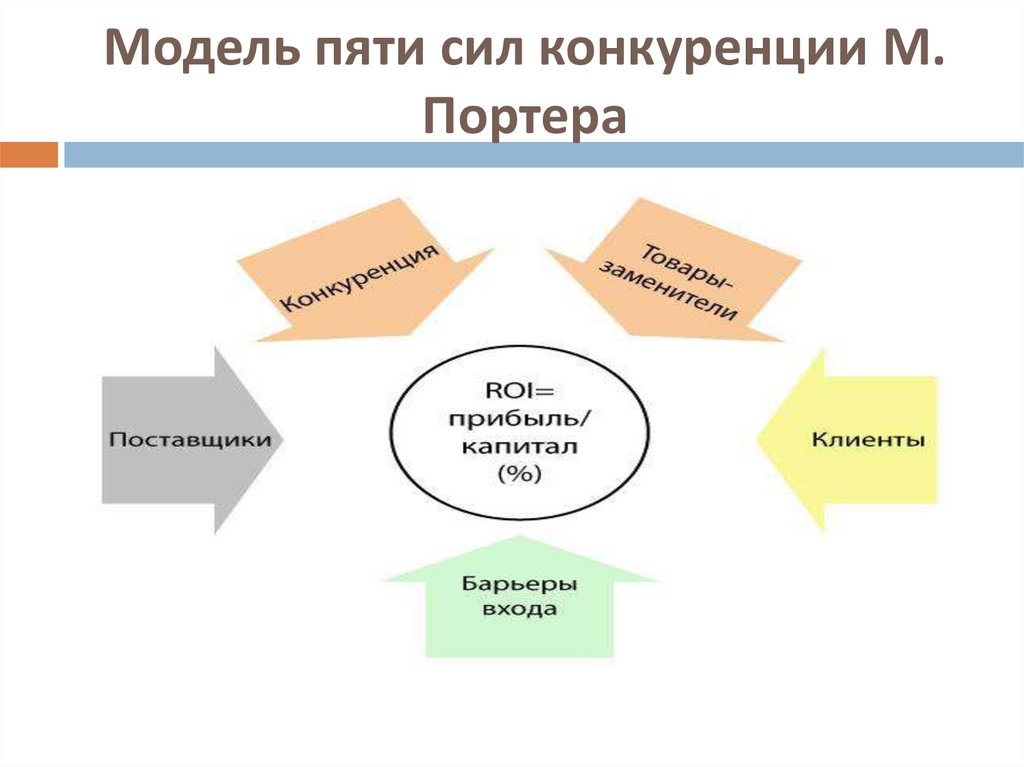 Модель пяти сил конкуренции М. Портера

Конкуренция

Товары-заменители

Поставщики

ROI= прибыль/ капитал (%)

Клиенты

Барьеры входа